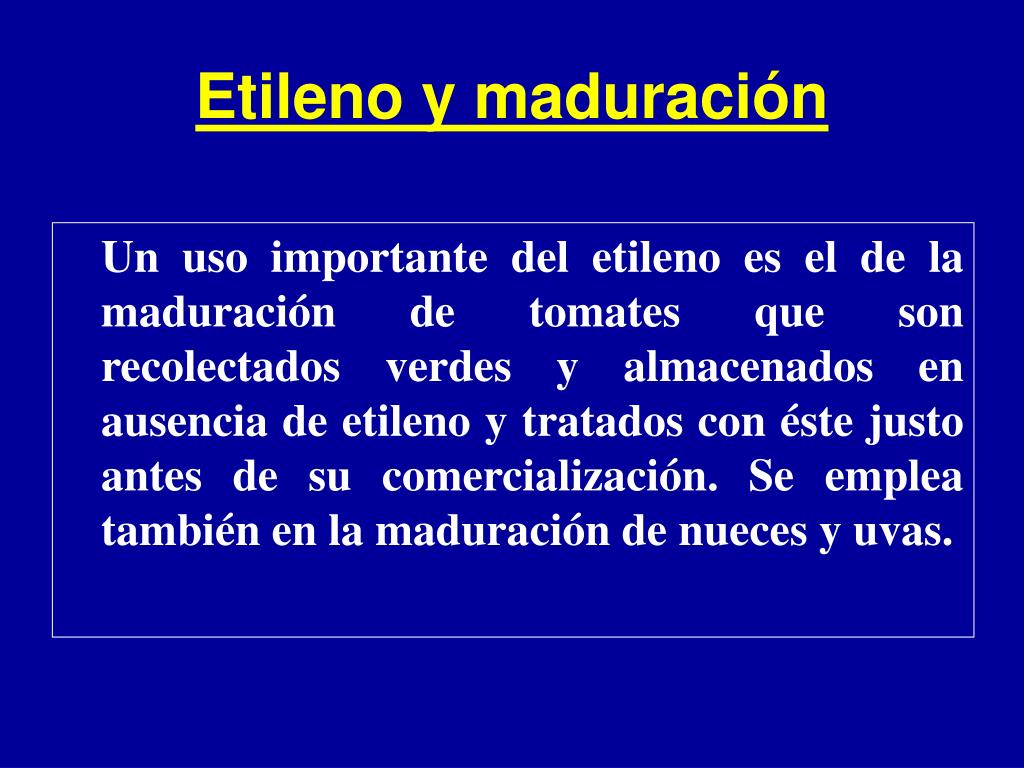 Etileno y maduración

Un uso importante del etileno es el de la maduración de tomates que son recolectados verdes y almacenados en ausencia de etileno y tratados con éste justo antes de su comercialización. Se emplea también en la maduración de nueces y uvas.